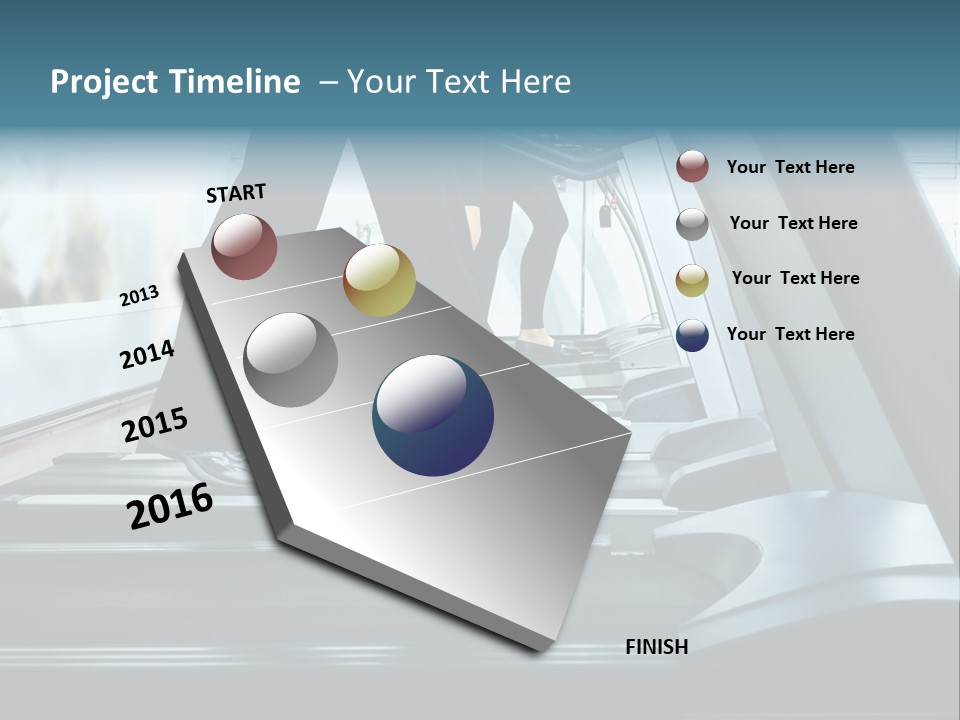 Project Timeline – Your Text Here

START

2013

2014

2015

2016

FINISH

Your Text Here

Your Text Here

Your Text Here

Your Text Here